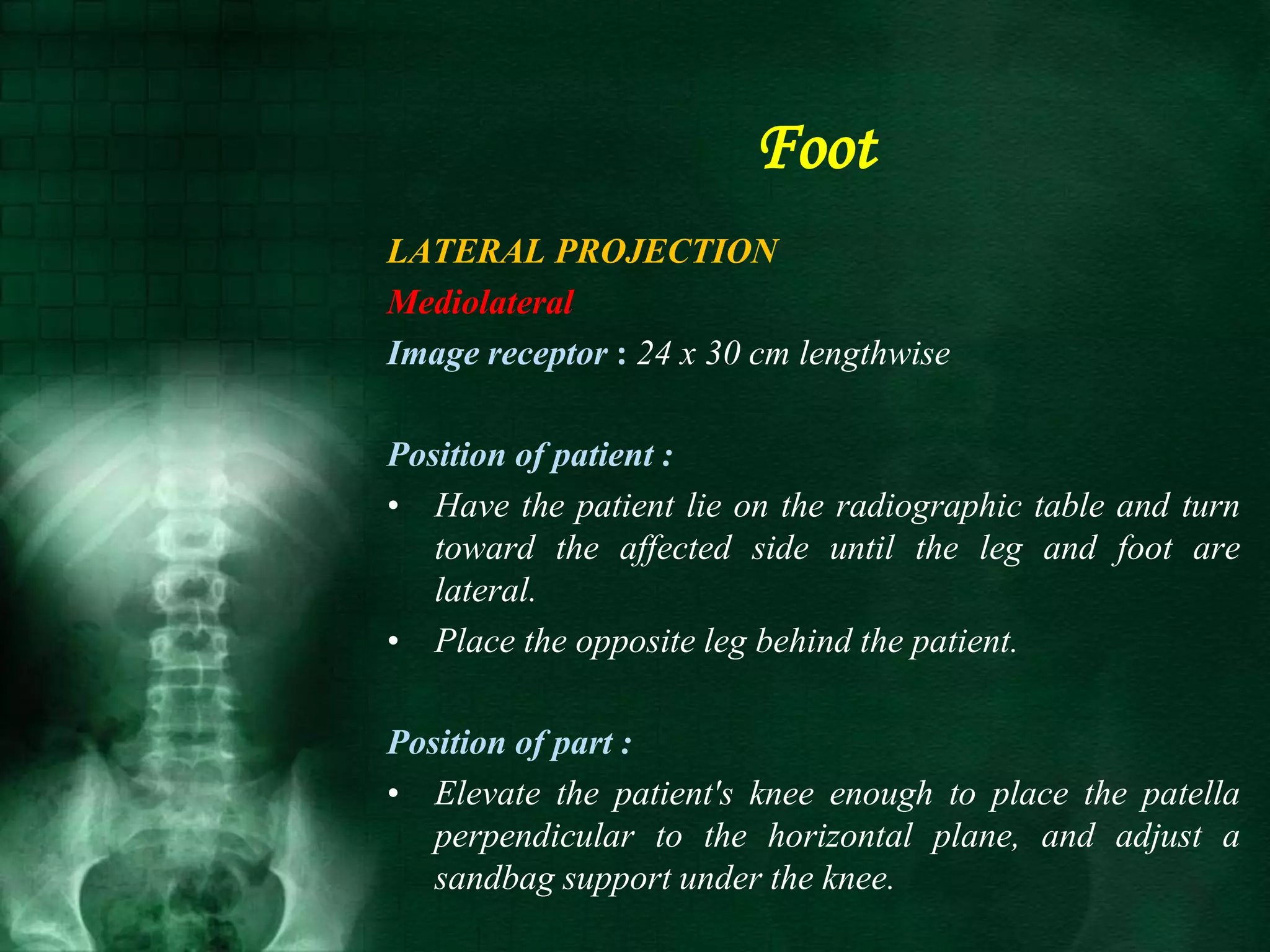 Foot

LATERAL PROJECTION

Mediolateral

Image receptor : 24 x 30 cm lengthwise

Position of patient :

• Have the patient lie on the radiographic table and turn toward the affected side until the leg and foot are lateral.
• Place the opposite leg behind the patient.

Position of part :

• Elevate the patient's knee enough to place the patella perpendicular to the horizontal plane, and adjust a sandbag support under the knee.